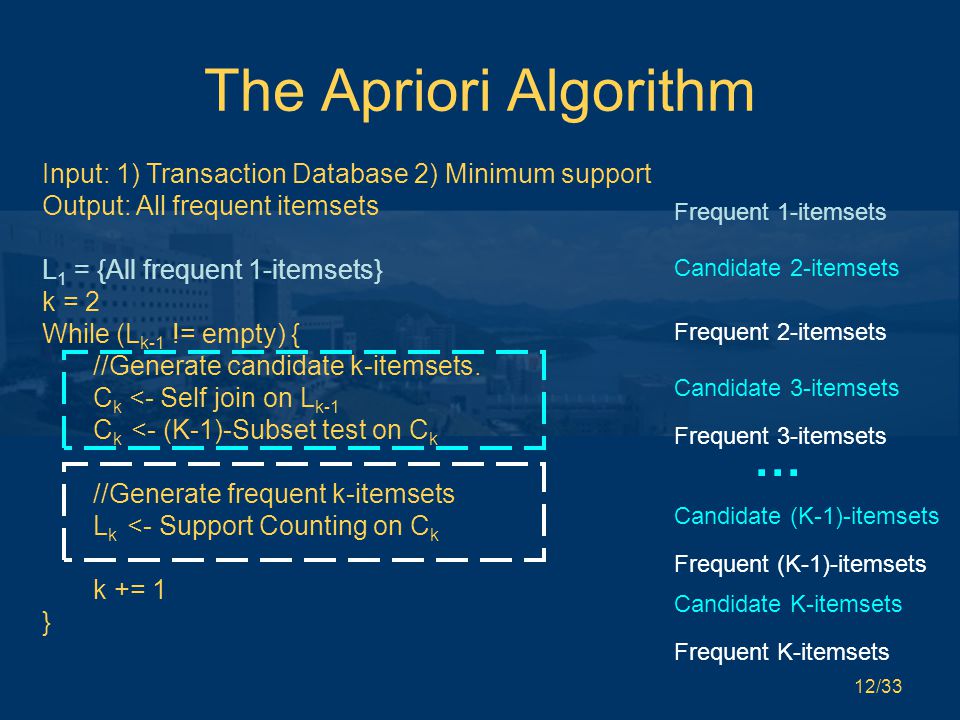 The Apriori Algorithm

Input: 1) Transaction Database 2) Minimum support
Output: All frequent itemsets

$L_1$ = {All frequent 1-itemsets}
k = 2
While ($L_{k-1}$ != empty) {
//Generate candidate k-itemsets.
$C_k$ <- Self join on $L_{k-1}$
$C_k$ <- (K-1)-Subset test on $C_k$

//Generate frequent k-itemsets
$L_k$ <- Support Counting on $C_k$

k += 1
}

Frequent 1-itemsets
Candidate 2-itemsets
Frequent 2-itemsets
Candidate 3-itemsets
Frequent 3-itemsets
...
Candidate (K-1)-itemsets
Frequent (K-1)-itemsets
Candidate K-itemsets
Frequent K-itemsets

12/33